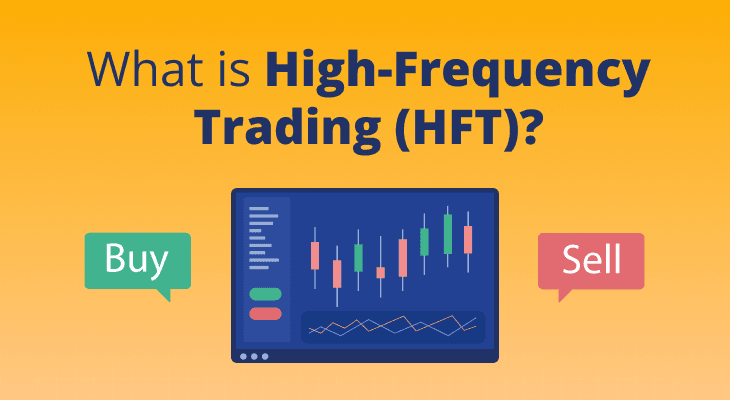 What is High-Frequency Trading (HFT)?

Buy

Sell